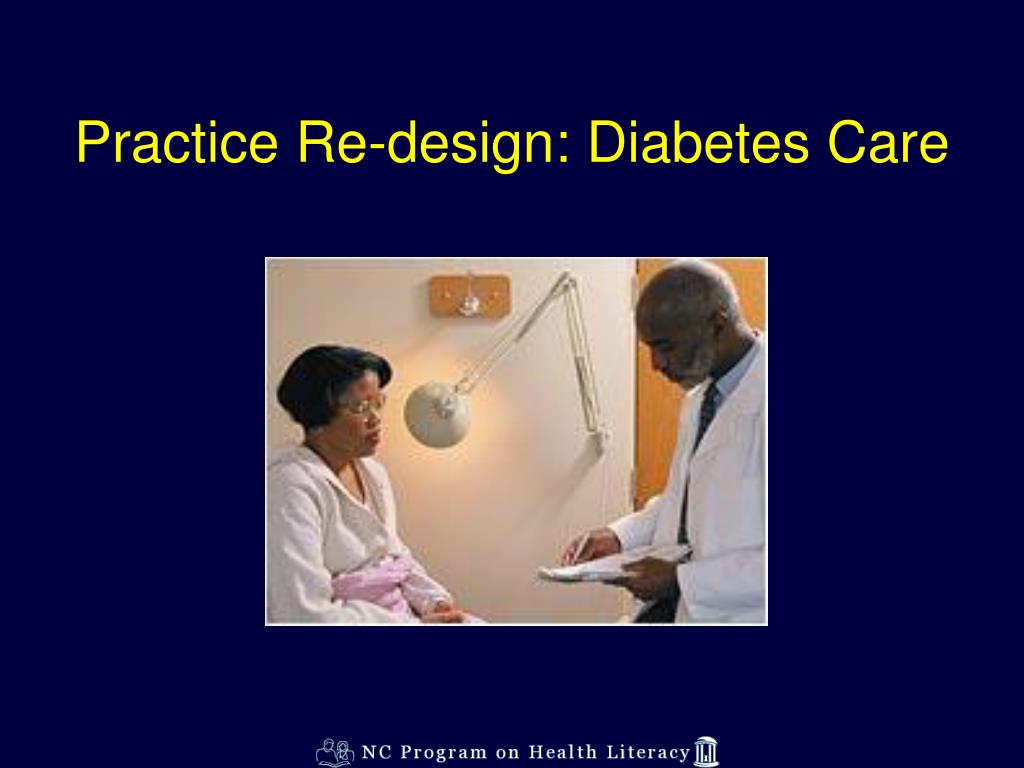 Practice Re-design: Diabetes Care

NC Program on Health Literacy